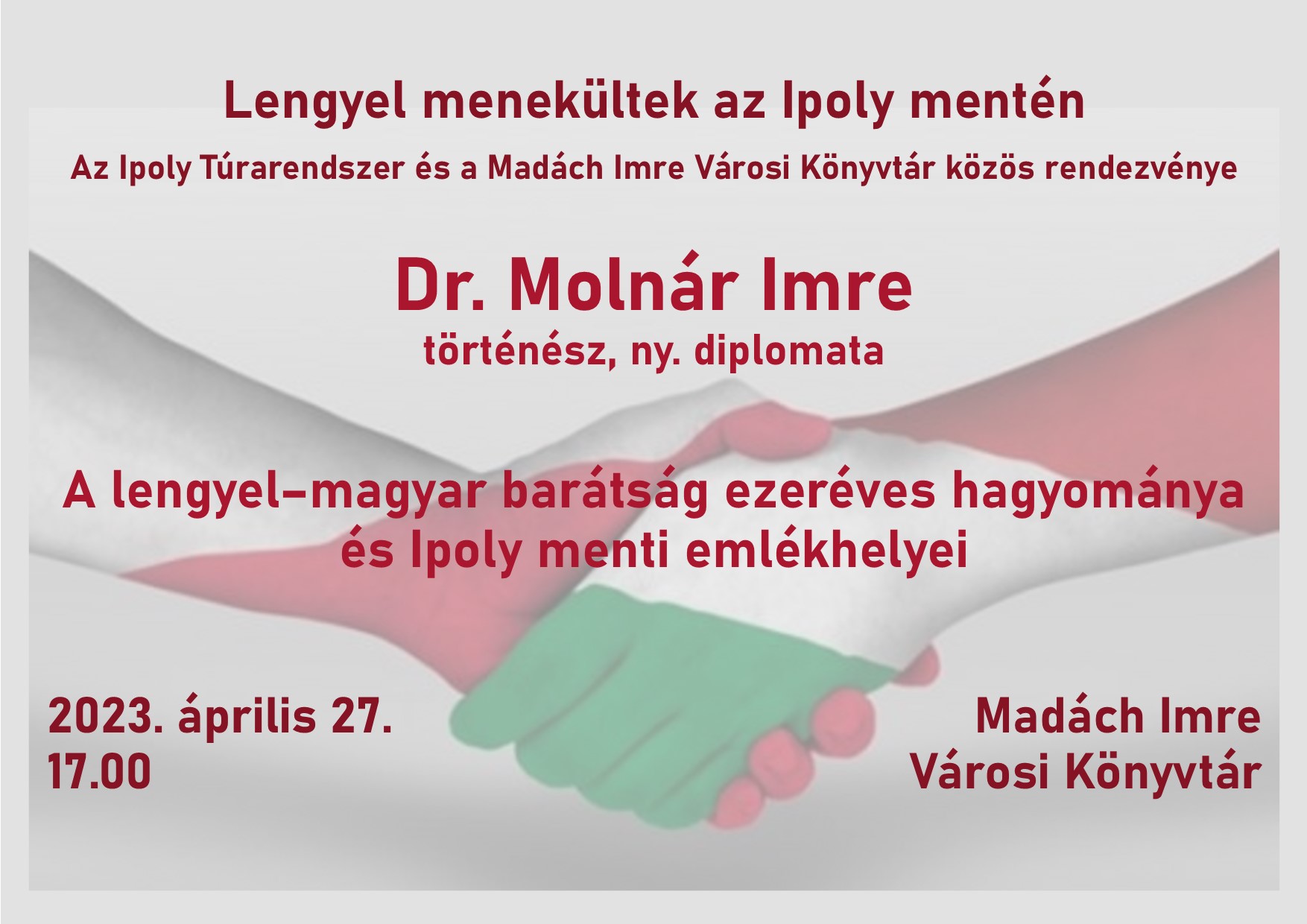 Lengyel menekültek az Ipoly mentén

Az Ipoly Túrarendszer és a Madách Imre Városi Könyvtár közös rendezvénye

Dr. Molnár Imre
történész, ny. diplomata

A lengyel–magyar barátság ezeréves hagyománya és Ipoly menti emlékhelyei

2023. április 27.
17.00

Madách Imre
Városi Könyvtár